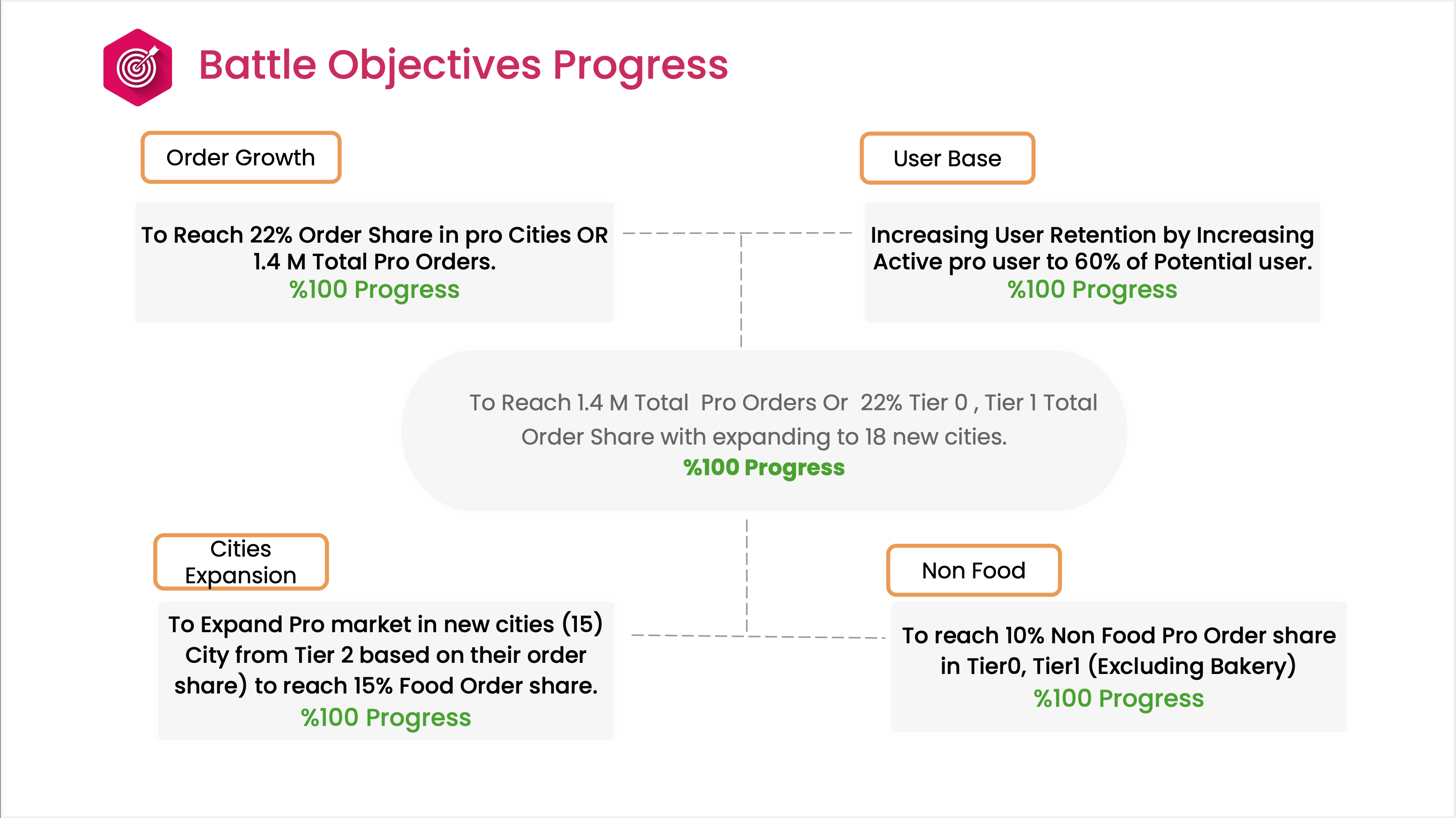 Battle Objectives Progress

Order Growth

To Reach 22% Order Share in pro Cities OR 1.4 M Total Pro Orders.
%100 Progress

User Base

Increasing User Retention by Increasing Active pro user to 60% of Potential user.
%100 Progress

To Reach 1.4 M Total Pro Orders Or 22% Tier 0 , Tier 1 Total Order Share with expanding to 18 new cities.
%100 Progress

Cities Expansion

To Expand Pro market in new cities (15) City from Tier 2 based on their order share) to reach 15% Food Order share.
%100 Progress

Non Food

To reach 10% Non Food Pro Order share in Tier0, Tier1 (Excluding Bakery)
%100 Progress